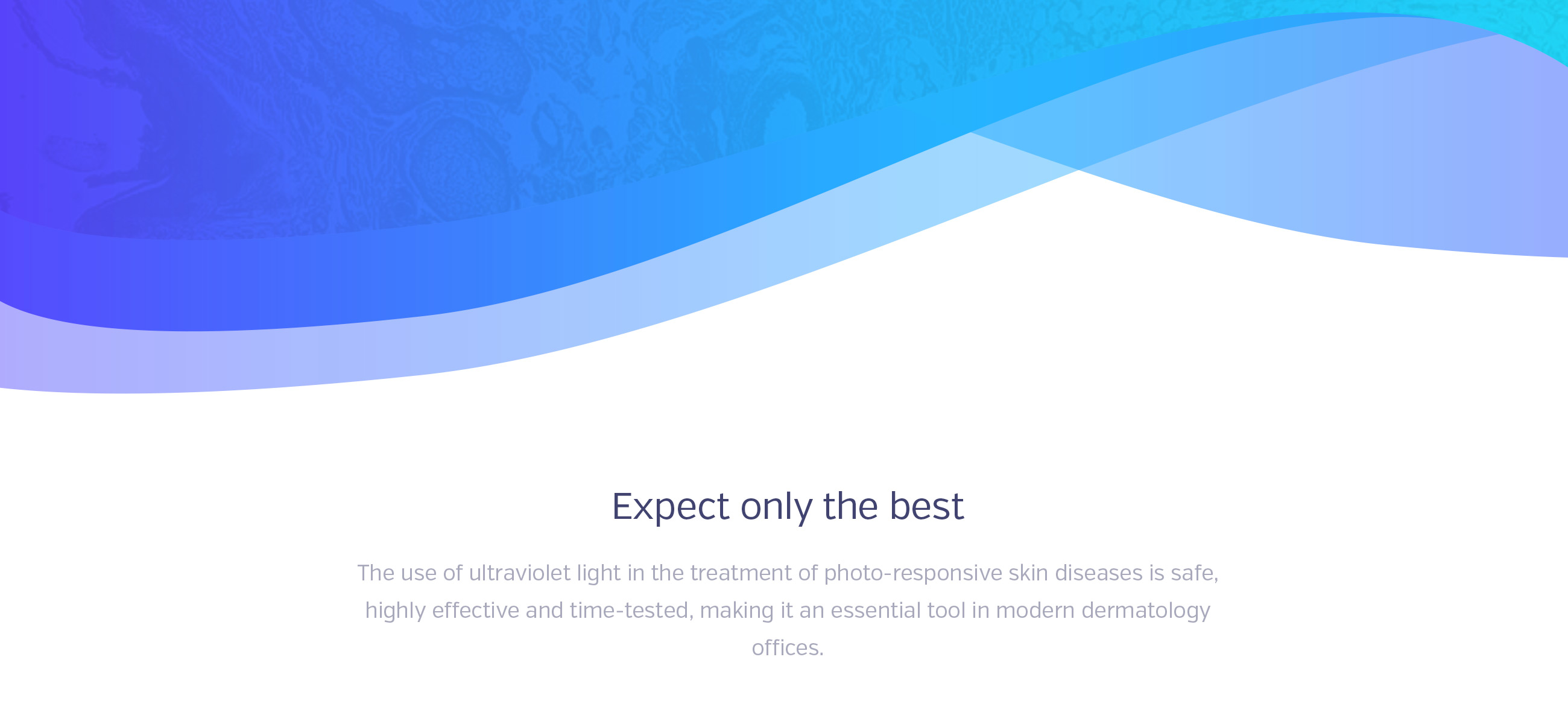 Expect only the best

The use of ultraviolet light in the treatment of photo-responsive skin diseases is safe, highly effective and time-tested, making it an essential tool in modern dermatology offices.